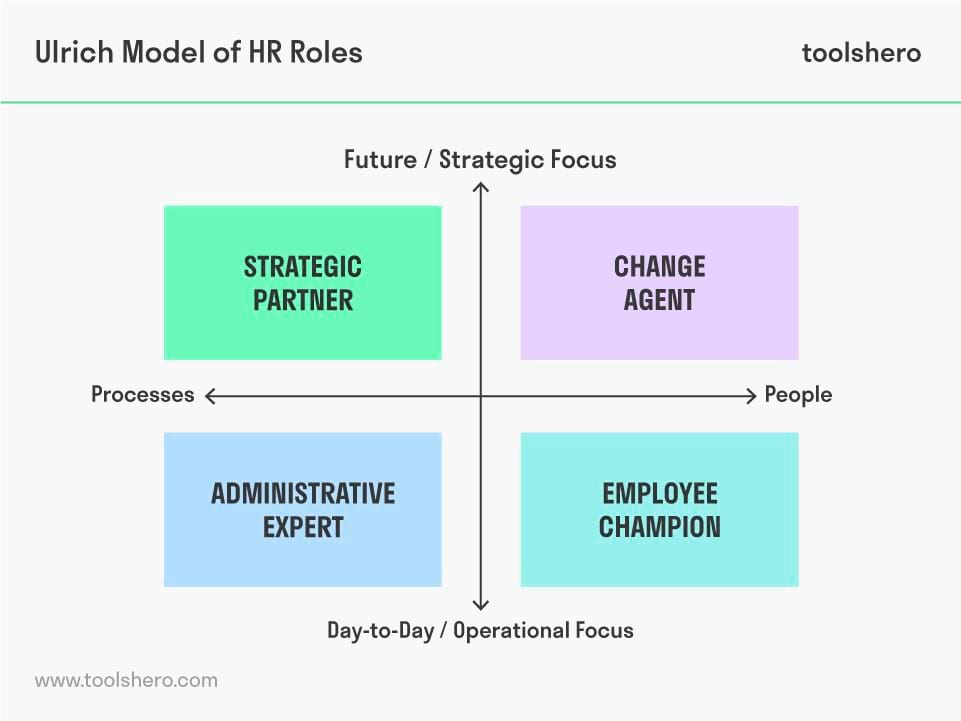 Ulrich Model of HR Roles

toolshero

Future / Strategic Focus

STRATEGIC PARTNER

CHANGE AGENT

Processes

People

ADMINISTRATIVE EXPERT

EMPLOYEE CHAMPION

Day-to-Day / Operational Focus

www.toolshero.com